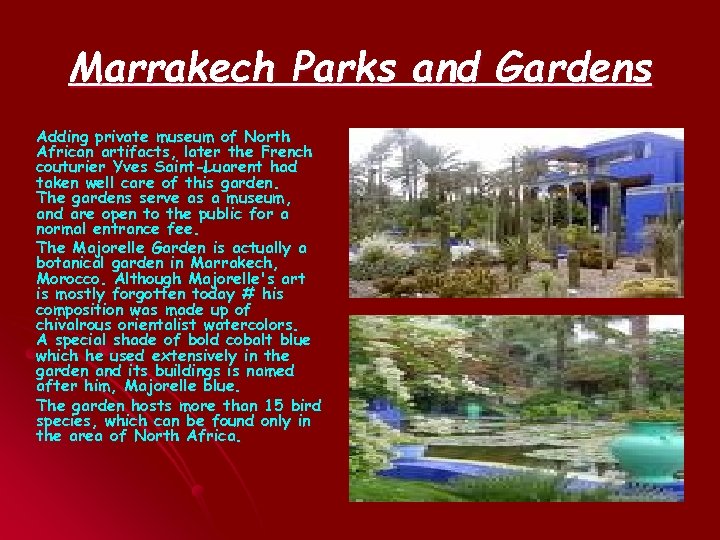 Marrakech Parks and Gardens

Adding private museum of North African artifacts, later the French couturier Yves Saint-Luarent had taken well care of this garden. The gardens serve as a museum, and are open to the public for a normal entrance fee.

The Majorelle Garden is actually a botanical garden in Marrakech, Morocco. Although Majorelle's art is mostly forgotten today # his composition was made up of chivalrous orientalist watercolors. A special shade of bold cobalt blue which he used extensively in the garden and its buildings is named after him, Majorelle blue.

The garden hosts more than 15 bird species, which can be found only in the area of North Africa.